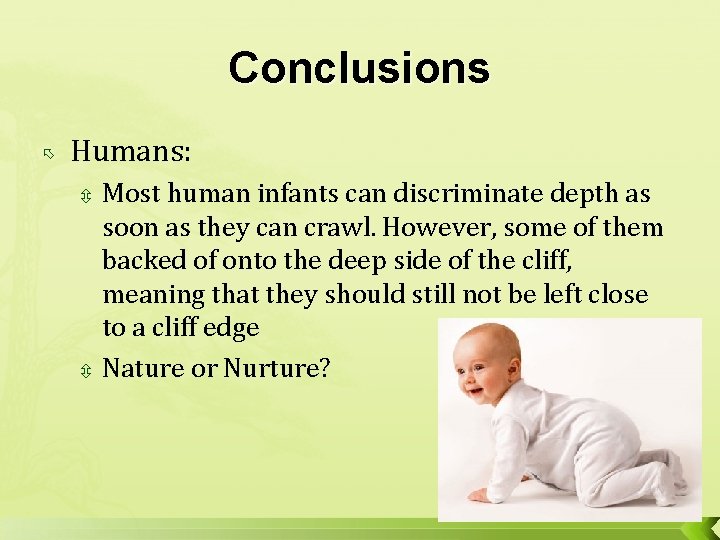 Conclusions

Humans:

Most human infants can discriminate depth as soon as they can crawl. However, some of them backed of onto the deep side of the cliff, meaning that they should still not be left close to a cliff edge

Nature or Nurture?